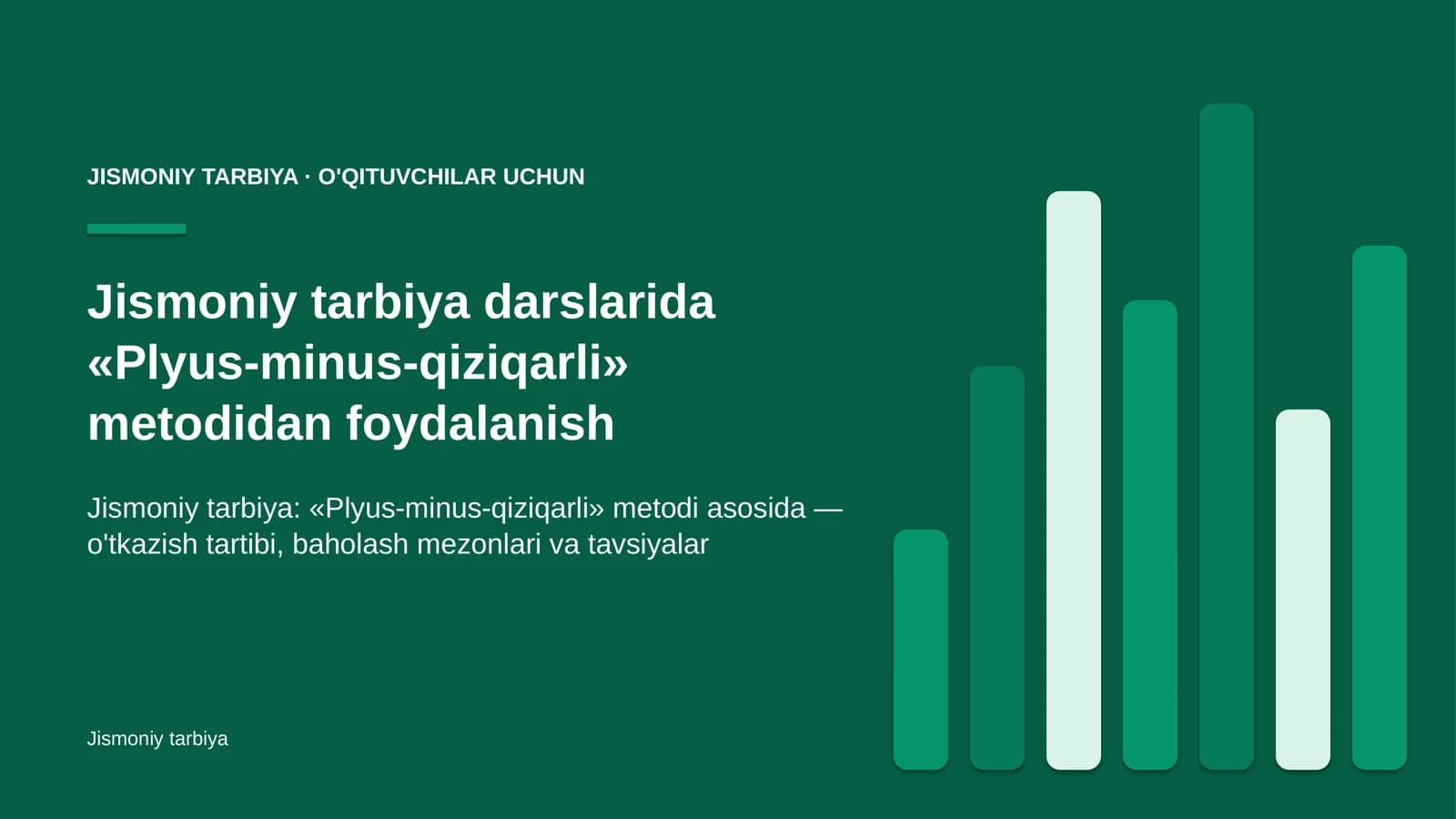 JISMONIY TARBIYA · O'QITUVCHILAR UCHUN

Jismoniy tarbiya darslarida «Plyus-minus-qiziqarli» metodidan foydalanish

Jismoniy tarbiya: «Plyus-minus-qiziqarli» metodi asosida — o'tkazish tartibi, baholash mezonlari va tavsiyalar

Jismoniy tarbiya